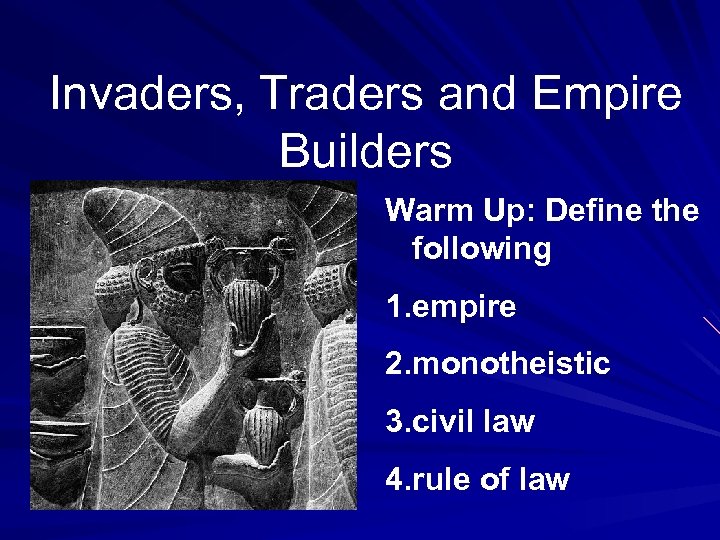 Invaders, Traders and Empire Builders

Warm Up: Define the following

1.empire

2.monotheistic

3.civil law

4.rule of law